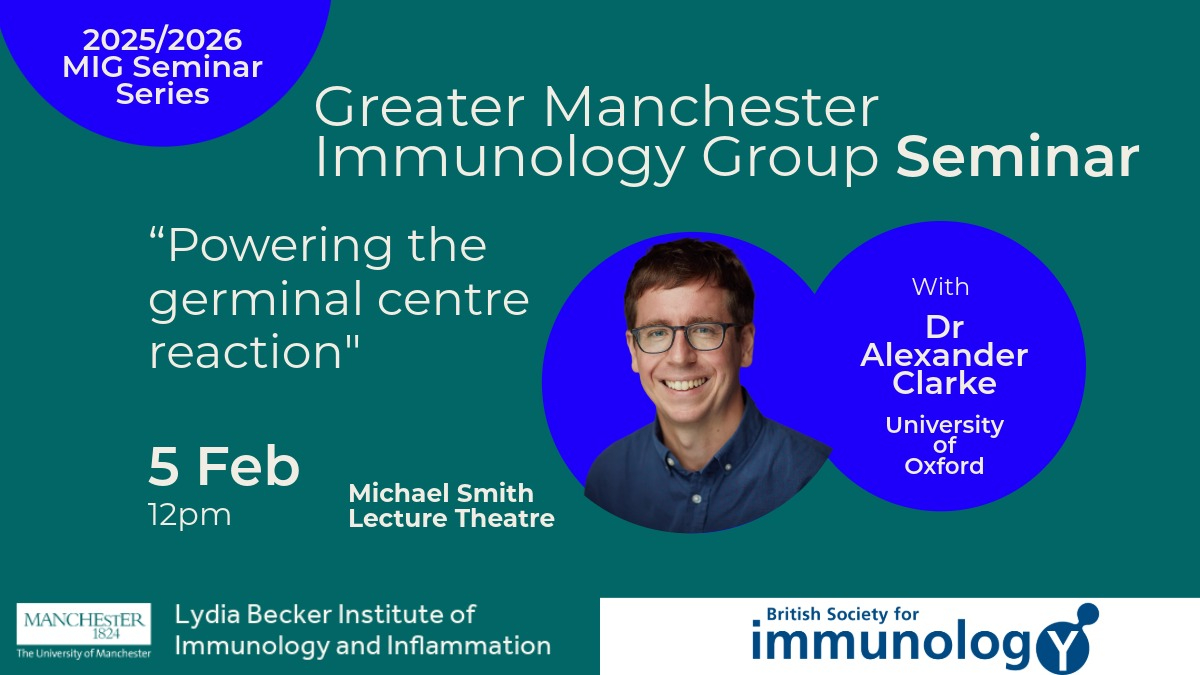 2025/2026 MIG Seminar Series

Greater Manchester Immunology Group Seminar

“Powering the germinal centre reaction"

With
Dr Alexander Clarke
University of Oxford

5 Feb
12pm

Michael Smith Lecture Theatre

MANCHESTER 1824
The University of Manchester

Lydia Becker Institute of Immunology and Inflammation

British Society for immunology